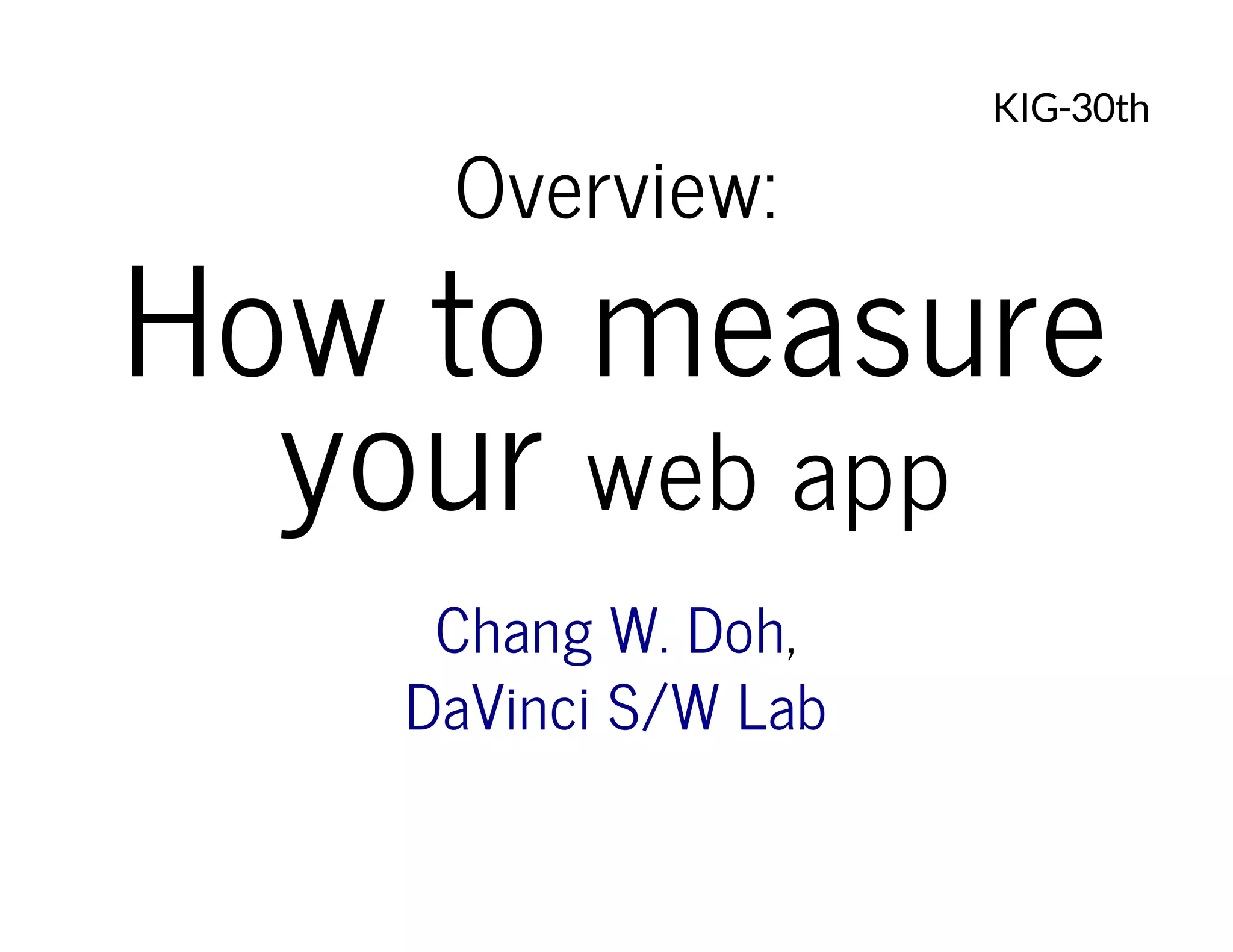 KIG-30th

Overview:

How to measure your web app

Chang W. Doh,
DaVinci S/W Lab